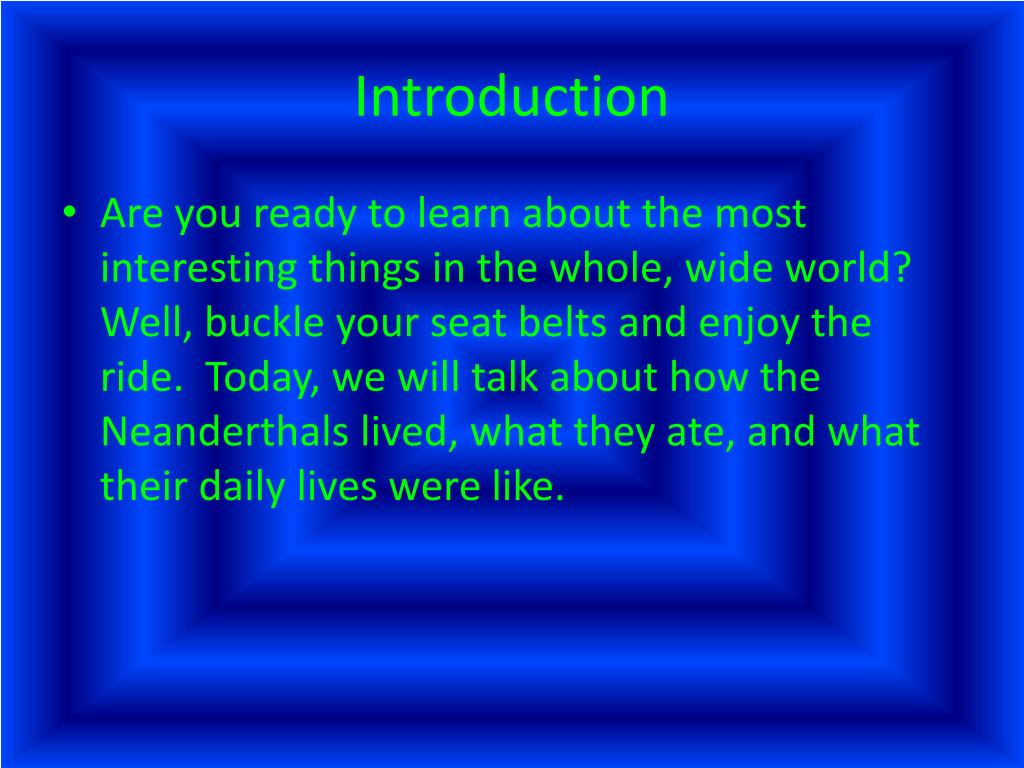 Introduction

• Are you ready to learn about the most interesting things in the whole, wide world? Well, buckle your seat belts and enjoy the ride.  Today, we will talk about how the Neanderthals lived, what they ate, and what their daily lives were like.